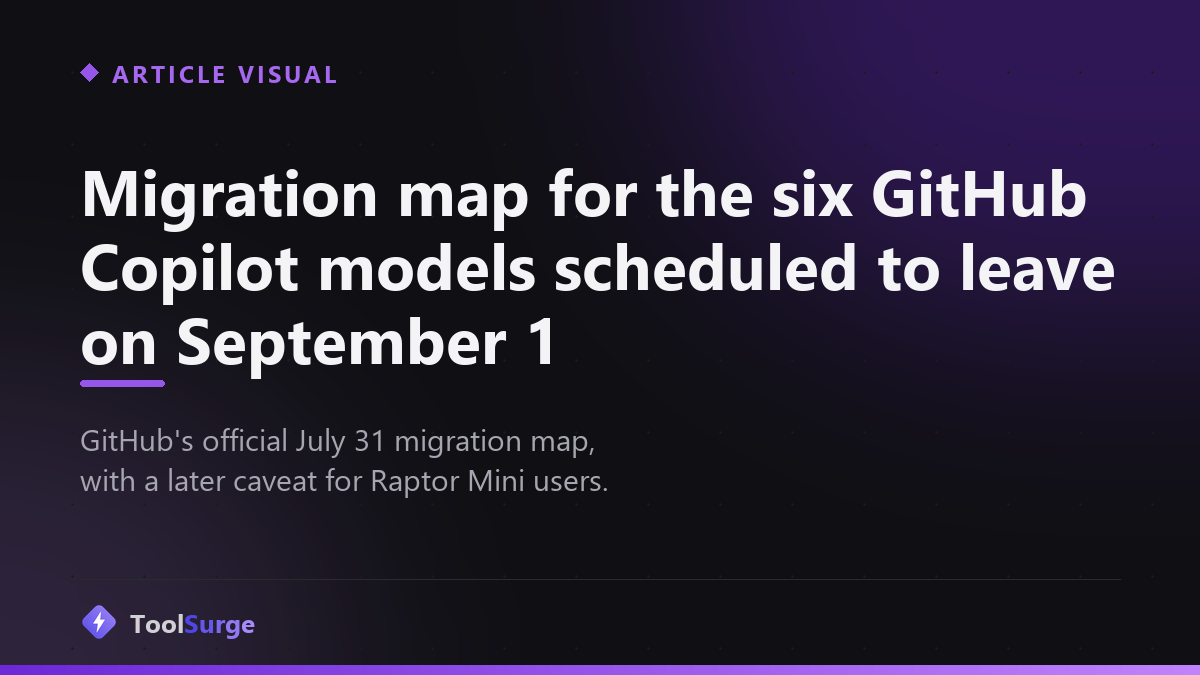 ARTICLE VISUAL

Migration map for the six GitHub Copilot models scheduled to leave on September 1

GitHub's official July 31 migration map, with a later caveat for Raptor Mini users.

ToolSurge